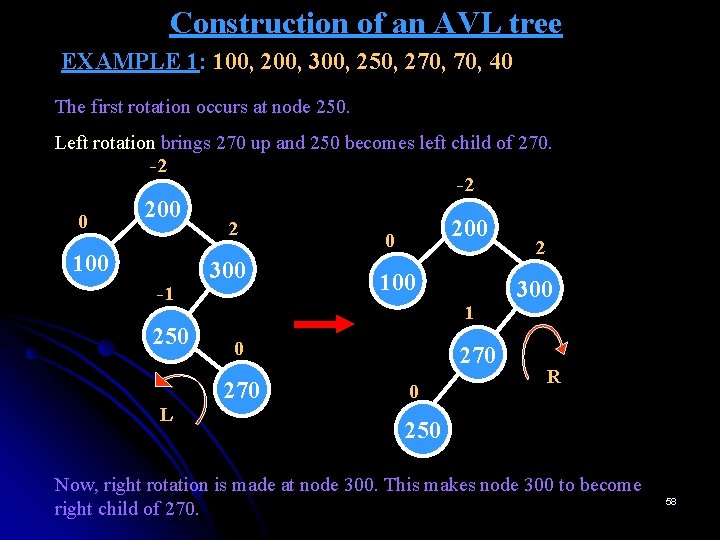 Construction of an AVL tree

EXAMPLE 1: 100, 200, 300, 250, 270, 70, 40

The first rotation occurs at node 250.

Left rotation brings 270 up and 250 becomes left child of 270.

-2
200
0
100
2
300
-1
250
0
270
L

-2
200
0
100
2
300
1
270
R
0
250

Now, right rotation is made at node 300. This makes node 300 to become right child of 270.

58